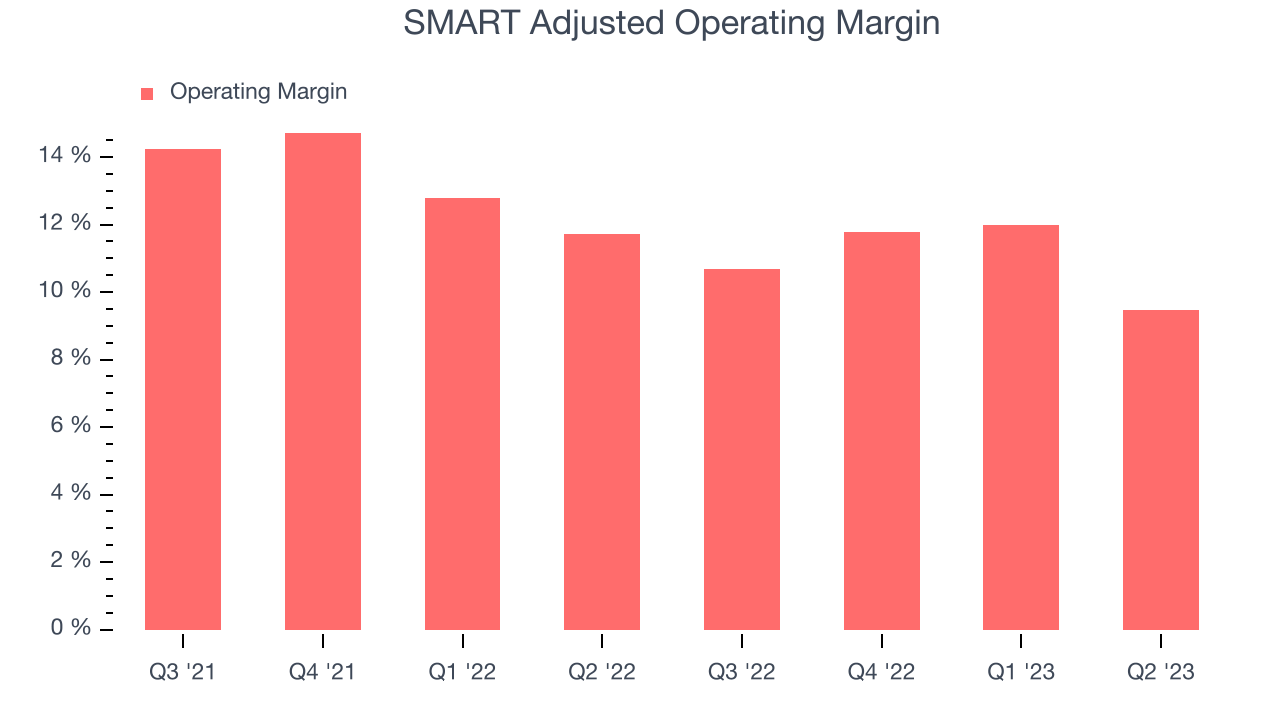 SMART Adjusted Operating Margin

Operating Margin

14 %
12 %
10 %
8 %
6 %
4 %
2 %
0 %

Q3 '21
Q4 '21
Q1 '22
Q2 '22
Q3 '22
Q4 '22
Q1 '23
Q2 '23